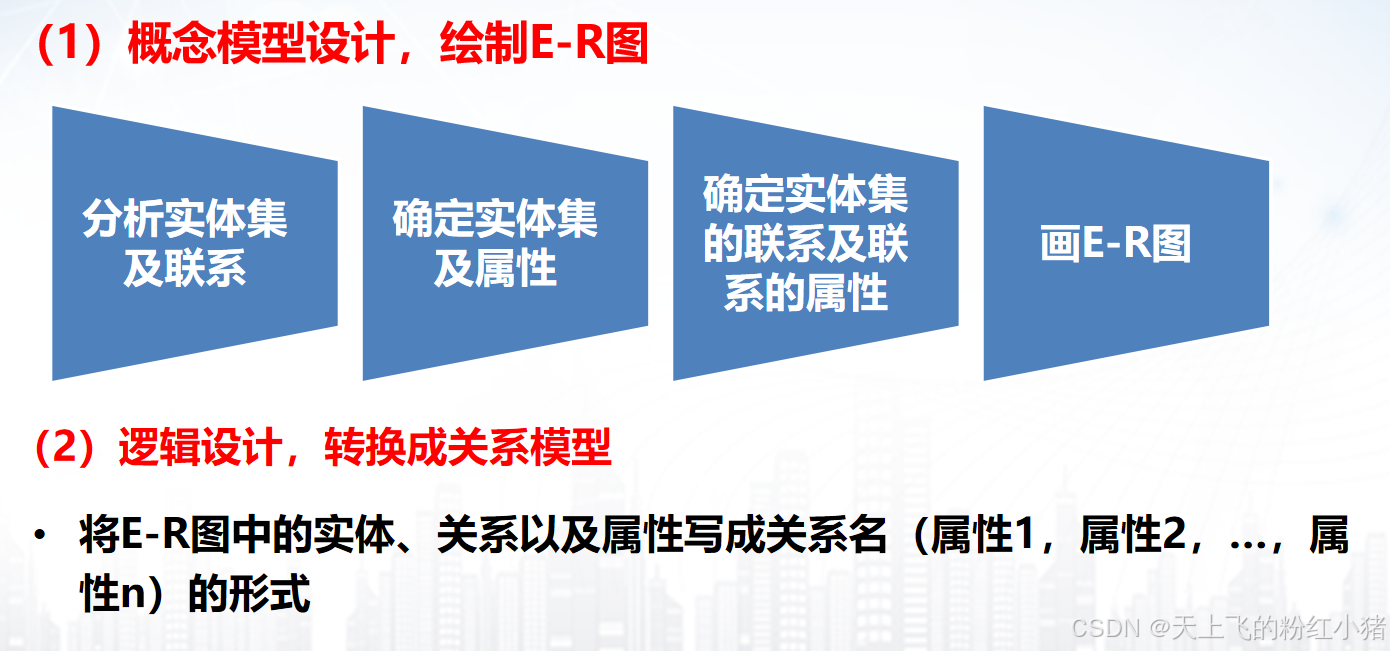 （1）概念模型设计，绘制E-R图

分析实体集及联系

确定实体集及属性

确定实体集的联系及联系的属性

画E-R图

（2）逻辑设计，转换成关系模型

• 将E-R图中的实体、关系以及属性写成关系名（属性1，属性2，...，属性n）的形式

CSDN @天上飞的粉红小猪